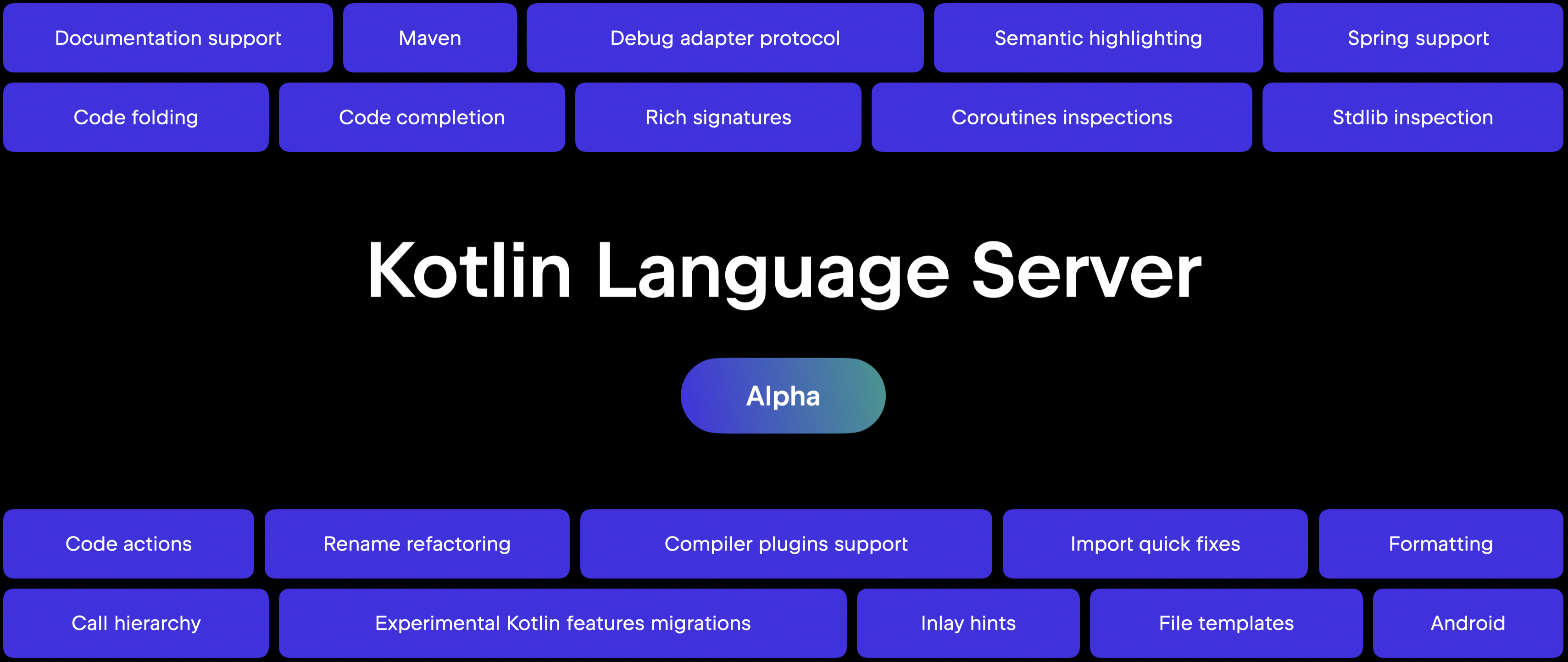 Documentation support
Maven
Debug adapter protocol
Semantic highlighting
Spring support
Code folding
Code completion
Rich signatures
Coroutines inspections
Stdlib inspection

Kotlin Language Server

Alpha

Code actions
Rename refactoring
Compiler plugins support
Import quick fixes
Formatting
Call hierarchy
Experimental Kotlin features migrations
Inlay hints
File templates
Android